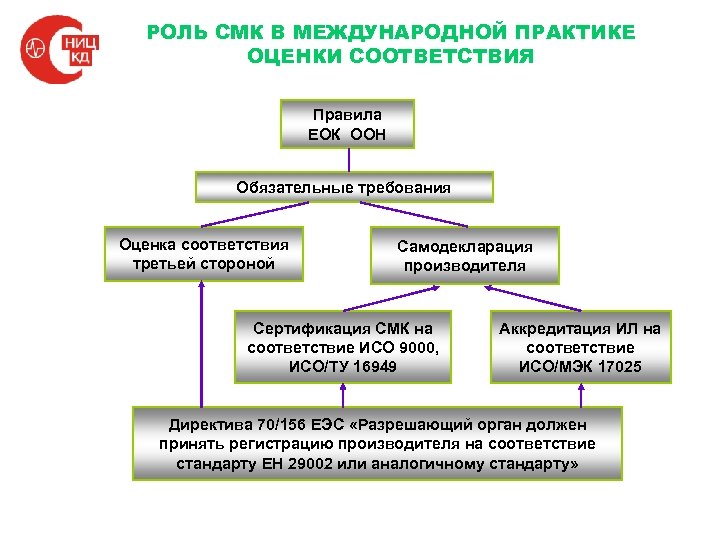 НИЦ КД

РОЛЬ СМК В МЕЖДУНАРОДНОЙ ПРАКТИКЕ ОЦЕНКИ СООТВЕТСТВИЯ

Правила ЕОК ООН

Обязательные требования

Оценка соответствия третьей стороной

Самодекларация производителя

Сертификация СМК на соответствие ИСО 9000, ИСО/ТУ 16949

Аккредитация ИЛ на соответствие ИСО/МЭК 17025

Директива 70/156 ЕЭС «Разрешающий орган должен принять регистрацию производителя на соответствие стандарту ЕН 29002 или аналогичному стандарту»